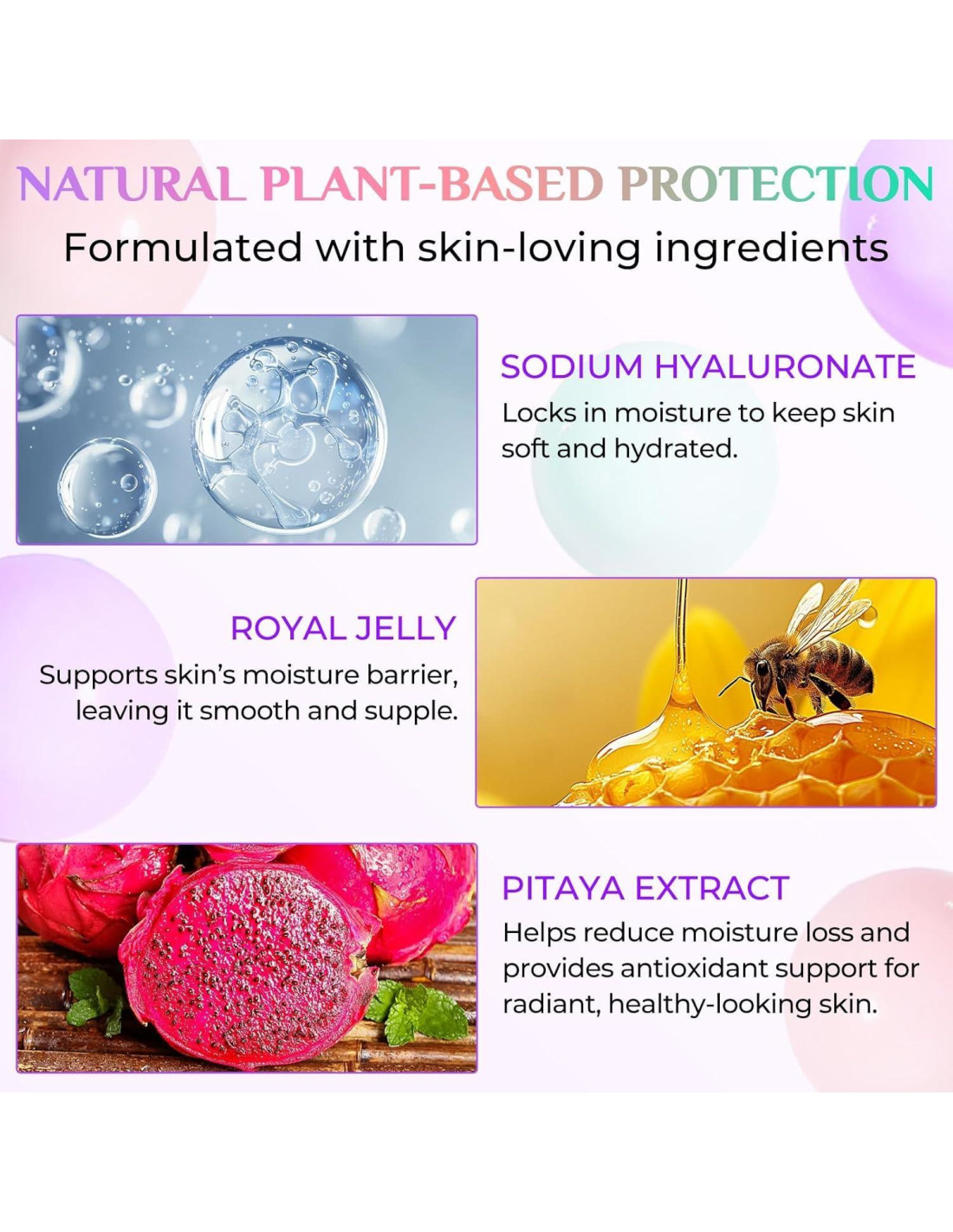 NATURAL PLANT-BASED PROTECTION
Formulated with skin-loving ingredients

SODIUM HYALURONATE
Locks in moisture to keep skin soft and hydrated.

ROYAL JELLY
Supports skin's moisture barrier, leaving it smooth and supple.

PITAYA EXTRACT
Helps reduce moisture loss and provides antioxidant support for radiant, healthy-looking skin.